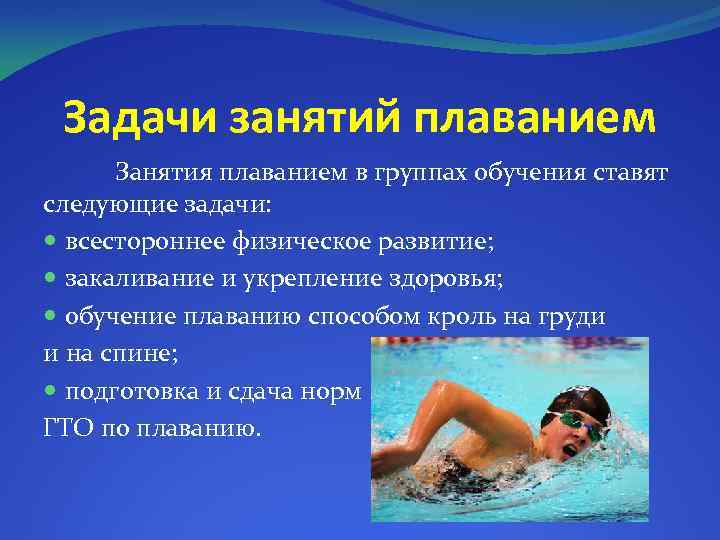 Задачи занятий плаванием

Занятия плаванием в группах обучения ставят следующие задачи:

- всестороннее физическое развитие;
- закаливание и укрепление здоровья;
- обучение плаванию способом кроль на груди и на спине;
- подготовка и сдача норм ГТО по плаванию.